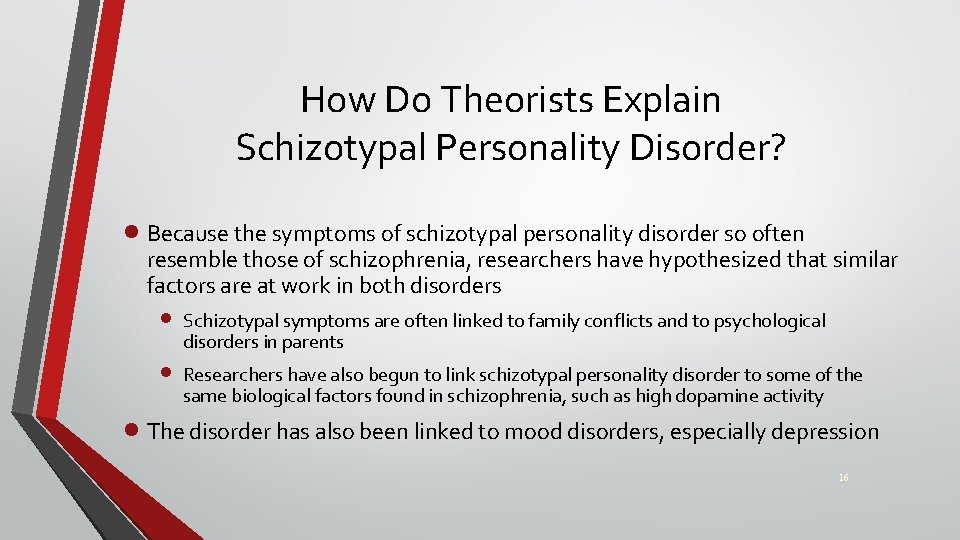 How Do Theorists Explain Schizotypal Personality Disorder?

• Because the symptoms of schizotypal personality disorder so often resemble those of schizophrenia, researchers have hypothesized that similar factors are at work in both disorders

• Schizotypal symptoms are often linked to family conflicts and to psychological disorders in parents

• Researchers have also begun to link schizotypal personality disorder to some of the same biological factors found in schizophrenia, such as high dopamine activity

• The disorder has also been linked to mood disorders, especially depression

16